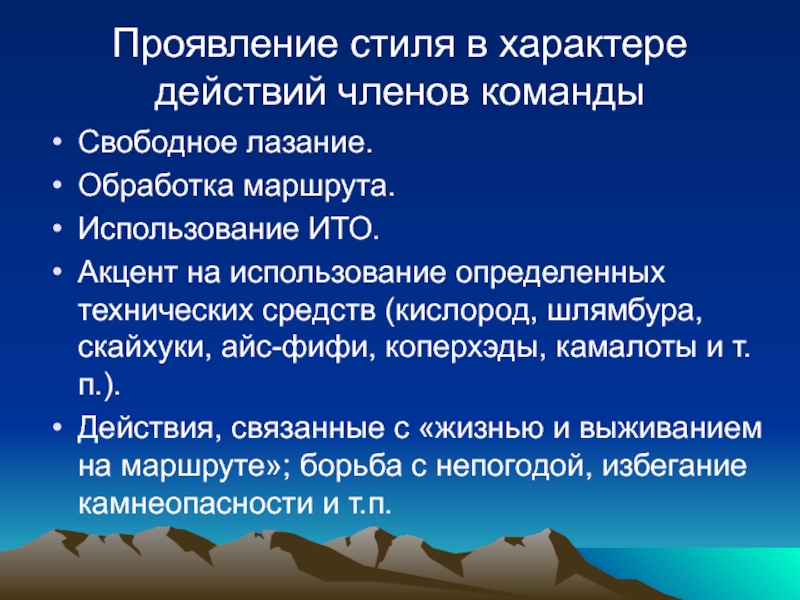 Проявление стиля в характере действий членов команды

• Свободное лазание.
• Обработка маршрута.
• Использование ИТО.
• Акцент на использование определенных технических средств (кислород, шлямбура, скайхуки, айс-фифи, коперхэды, камалоты и т. п.).
• Действия, связанные с «жизнью и выживанием на маршруте»; борьба с непогодой, избегание камнеопасности и т.п.